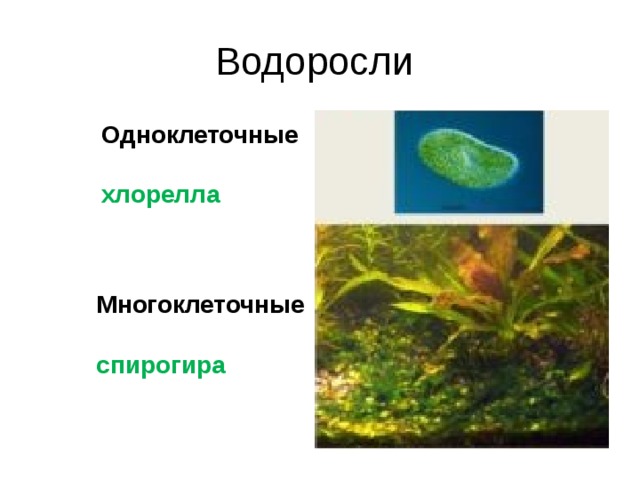 Водоросли

Одноклеточные

хлорелла

Многоклеточные

спирогира